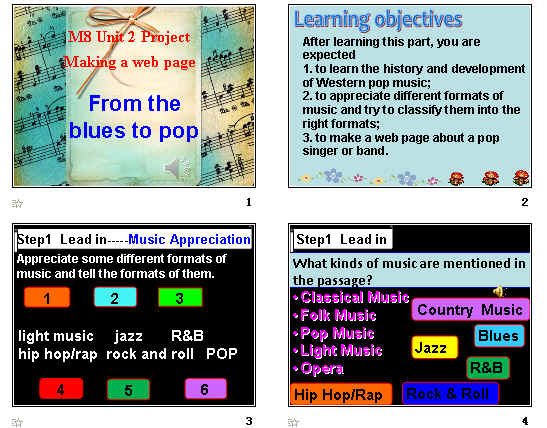 M8 Unit 2 Project
Making a web page

From the blues to pop

1

Learning objectives

After learning this part, you are expected
1. to learn the history and development of Western pop music;
2. to appreciate different formats of music and try to classify them into the right formats;
3. to make a web page about a pop singer or band.

2

Step1 Lead in-----Music Appreciation

Appreciate some different formats of music and tell the formats of them.

1 2 3

light music jazz R&B
hip hop/rap rock and roll POP

4 5 6

3

Step1 Lead in

What kinds of music are mentioned in the passage?

• Classical Music
• Folk Music
• Pop Music
• Light Music
• Opera

Country Music
Blues
Jazz
R&B
Hip Hop/Rap
Rock & Roll

4